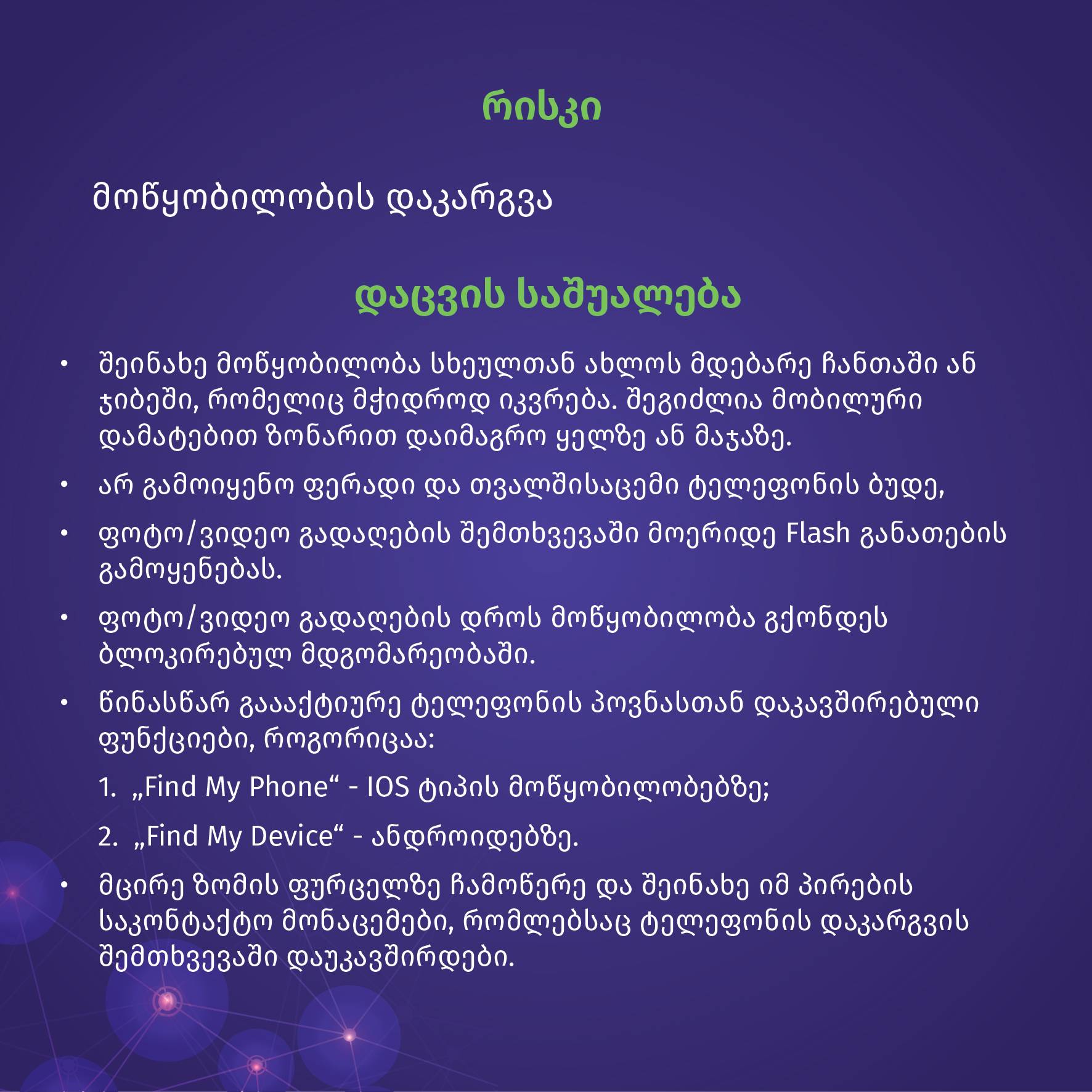 რისკი

მოწყობილობის დაკარგვა

დაცვის საშუალება

• შეინახე მოწყობილობა სხეულთან ახლოს მდებარე ჩანთაში ან ჯიბეში, რომელიც მჭიდროდ იკვრება. შეგიძლია მობილური დამატებით ზონარით დაიმაგრო ყელზე ან მაჯაზე.

• არ გამოიყენო ფერადი და თვალშისაცემი ტელეფონის ბუდე,

• ფოტო/ვიდეო გადაღების შემთხვევაში მოერიდე Flash განათების გამოყენებას.

• ფოტო/ვიდეო გადაღების დროს მოწყობილობა გქონდეს ბლოკირებულ მდგომარეობაში.

• წინასწარ გაააქტიურე ტელეფონის პოვნასთან დაკავშირებული ფუნქციები, როგორიცაა:

1. „Find My Phone“ - IOS ტიპის მოწყობილობებზე;

2. „Find My Device“ - ანდროიდებზე.

• მცირე ზომის ფურცელზე ჩამოწერე და შეინახე იმ პირების საკონტაქტო მონაცემები, რომლებსაც ტელეფონის დაკარგვის შემთხვევაში დაუკავშირდები.